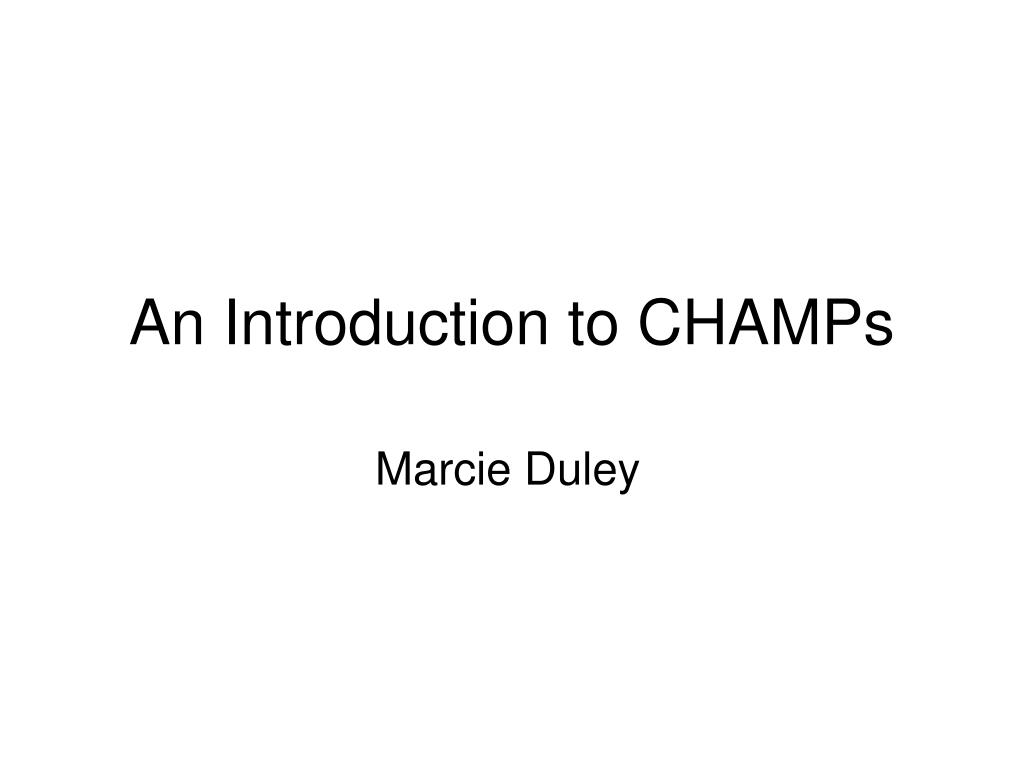 An Introduction to CHAMPs

Marcie Duley